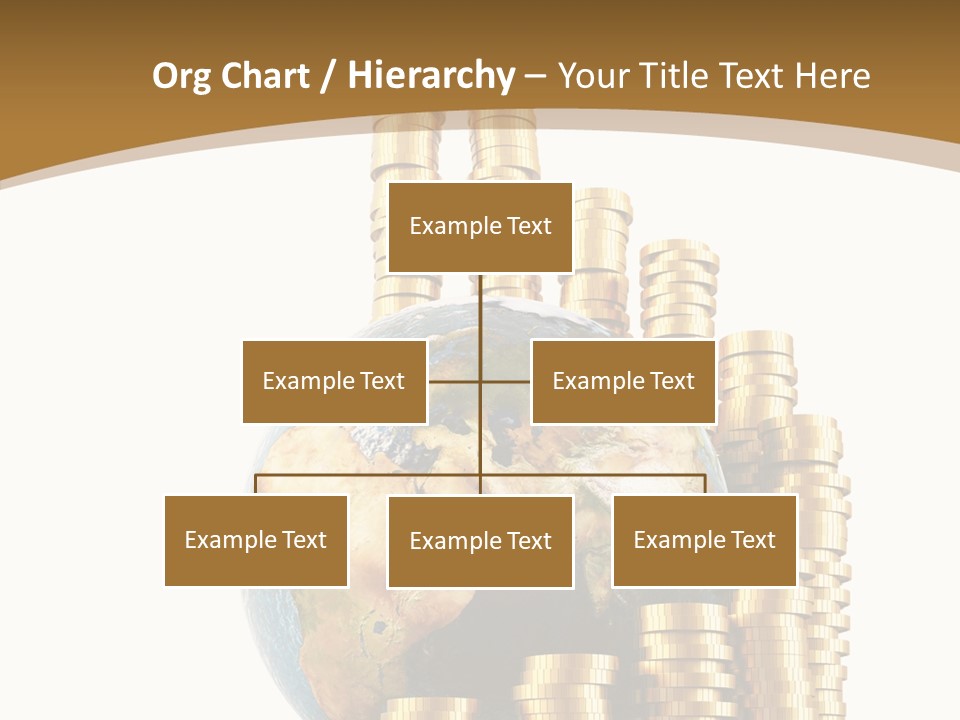 Org Chart / Hierarchy – Your Title Text Here

Example Text

Example Text

Example Text

Example Text

Example Text

Example Text